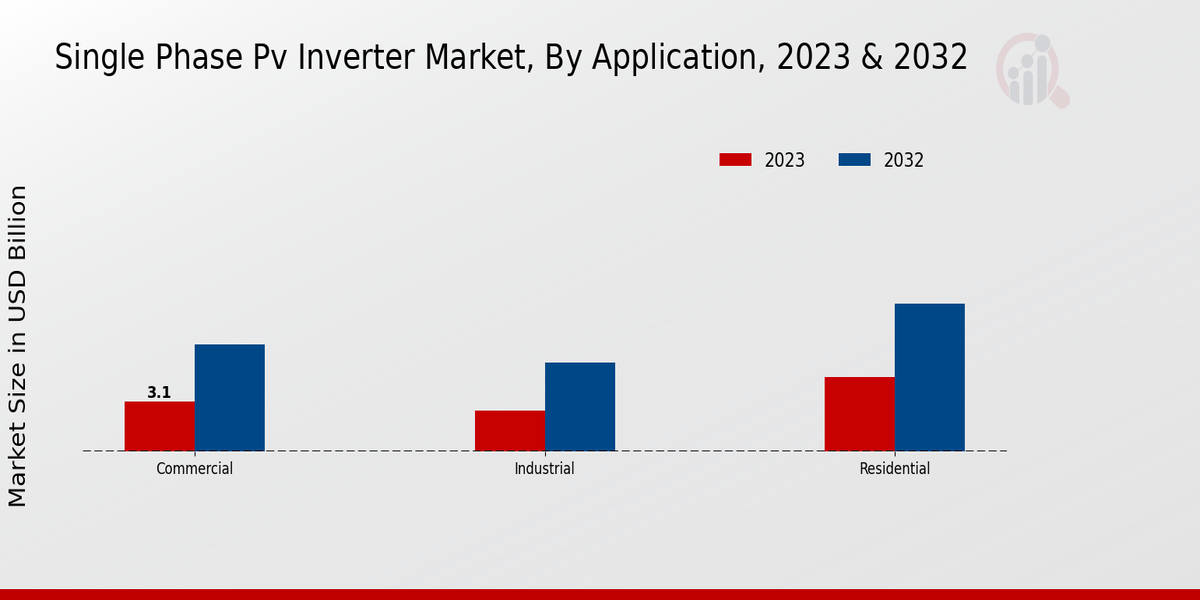 Single Phase Pv Inverter Market, By Application, 2023 & 2032

2023
2032

Market Size in USD Billion

3.1

Commercial
Industrial
Residential